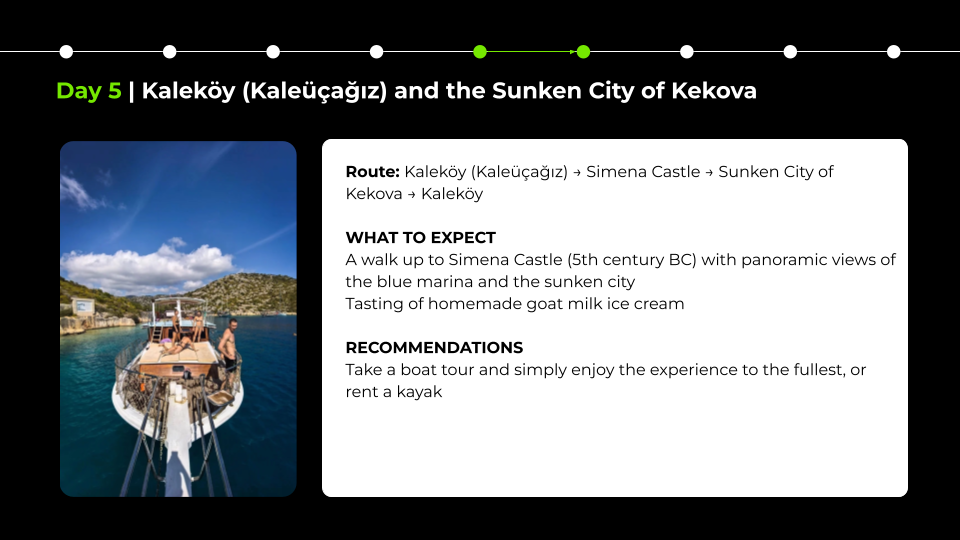 Day 5 | Kaleköy (Kaleüçağız) and the Sunken City of Kekova

Route: Kaleköy (Kaleüçağız) → Simena Castle → Sunken City of Kekova → Kaleköy

WHAT TO EXPECT
A walk up to Simena Castle (5th century BC) with panoramic views of the blue marina and the sunken city
Tasting of homemade goat milk ice cream

RECOMMENDATIONS
Take a boat tour and simply enjoy the experience to the fullest, or rent a kayak